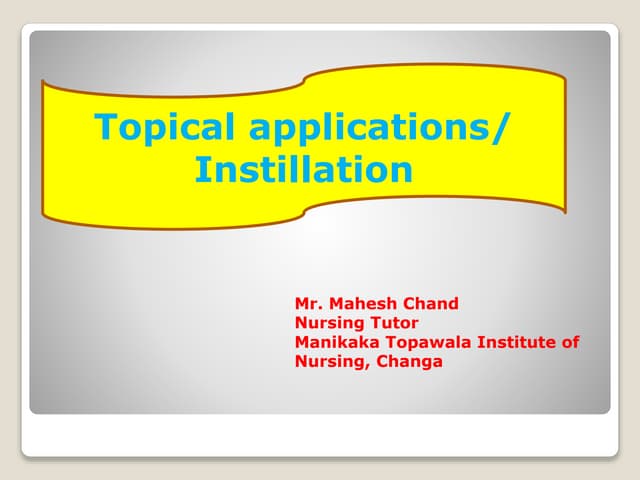 Topical applications/ Instillation

Mr. Mahesh Chand
Nursing Tutor
Manikaka Topawala Institute of Nursing, Changa